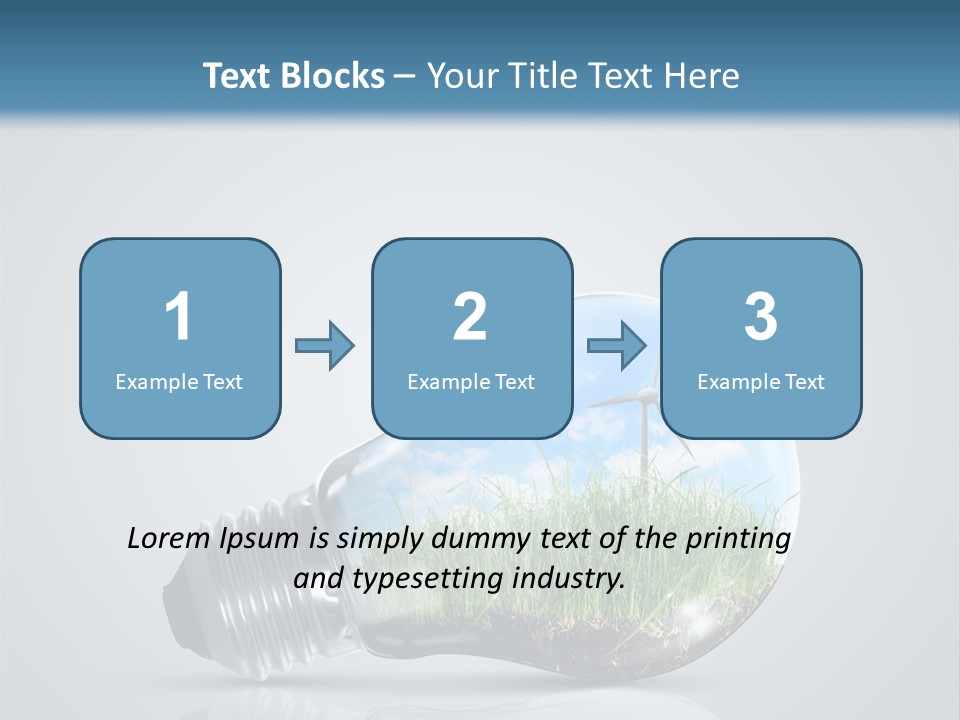 Text Blocks – Your Title Text Here

1
Example Text

2
Example Text

3
Example Text

Lorem Ipsum is simply dummy text of the printing and typesetting industry.